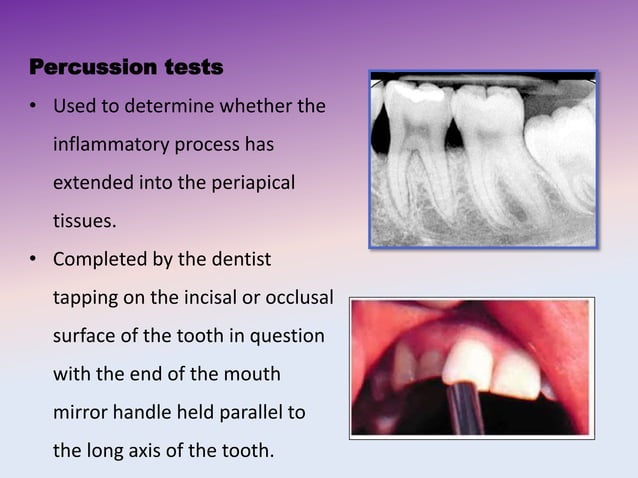 Percussion tests

• Used to determine whether the inflammatory process has extended into the periapical tissues.

• Completed by the dentist tapping on the incisal or occlusal surface of the tooth in question with the end of the mouth mirror handle held parallel to the long axis of the tooth.